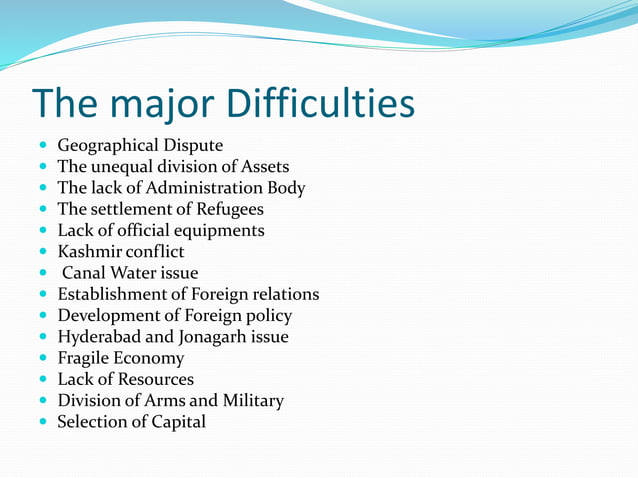 The major Difficulties

- Geographical Dispute
- The unequal division of Assets
- The lack of Administration Body
- The settlement of Refugees
- Lack of official equipments
- Kashmir conflict
- Canal Water issue
- Establishment of Foreign relations
- Development of Foreign policy
- Hyderabad and Jonagarh issue
- Fragile Economy
- Lack of Resources
- Division of Arms and Military
- Selection of Capital